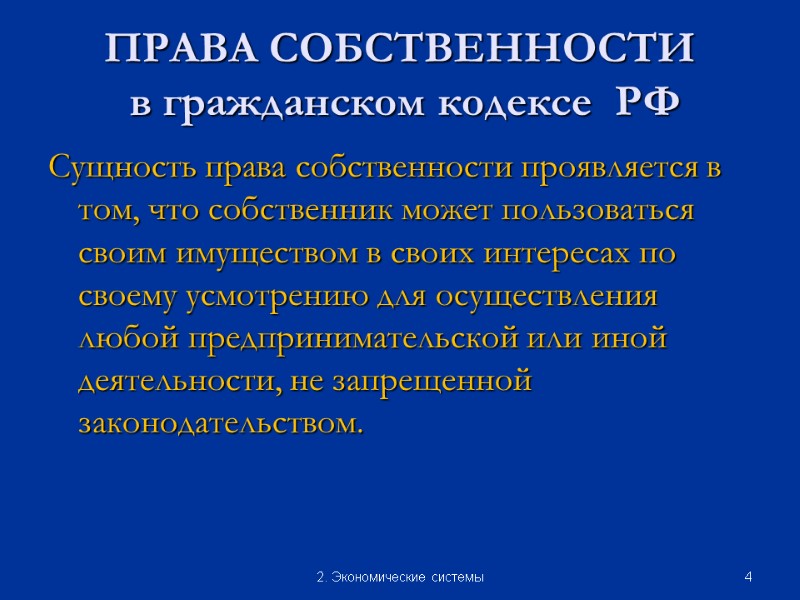 ПРАВА СОБСТВЕННОСТИ
в гражданском кодексе РФ

Сущность права собственности проявляется в том, что собственник может пользоваться своим имуществом в своих интересах по своему усмотрению для осуществления любой предпринимательской или иной деятельности, не запрещенной законодательством.

2. Экономические системы

4